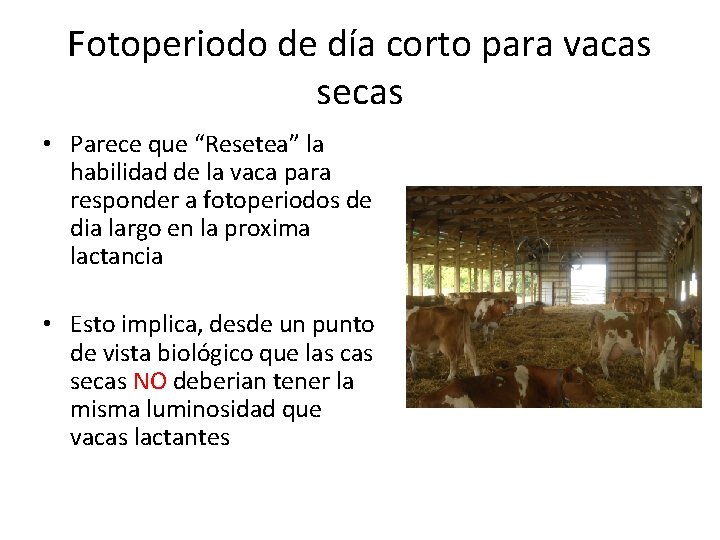 Fotoperiodo de día corto para vacas secas

• Parece que “Resetea” la habilidad de la vaca para responder a fotoperiodos de dia largo en la proxima lactancia

• Esto implica, desde un punto de vista biológico que las cas secas NO deberian tener la misma luminosidad que vacas lactantes